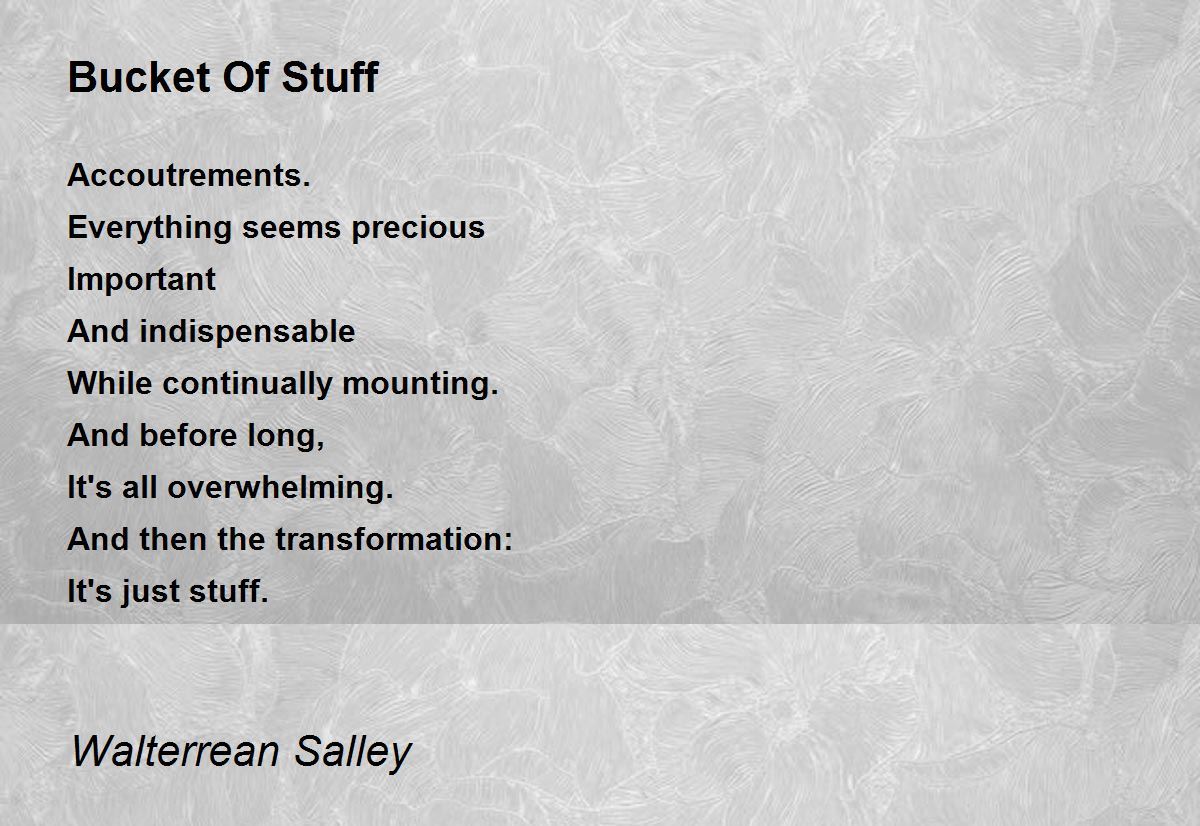 Bucket Of Stuff

Accoutrements.
Everything seems precious
Important
And indispensable
While continually mounting.
And before long,
It's all overwhelming.
And then the transformation:
It's just stuff.

Walterrean Salley